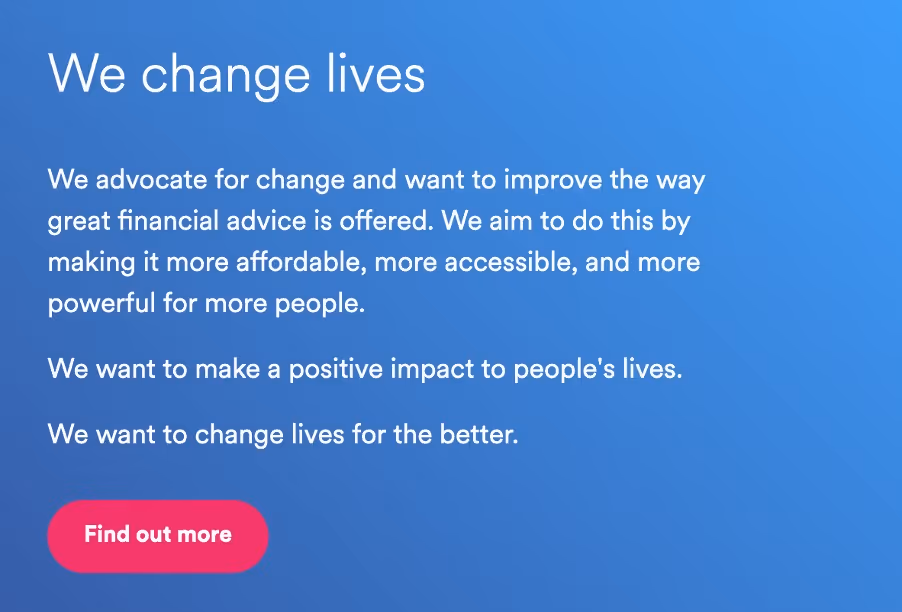 We change lives

We advocate for change and want to improve the way great financial advice is offered. We aim to do this by making it more affordable, more accessible, and more powerful for more people.

We want to make a positive impact to people's lives.

We want to change lives for the better.

Find out more